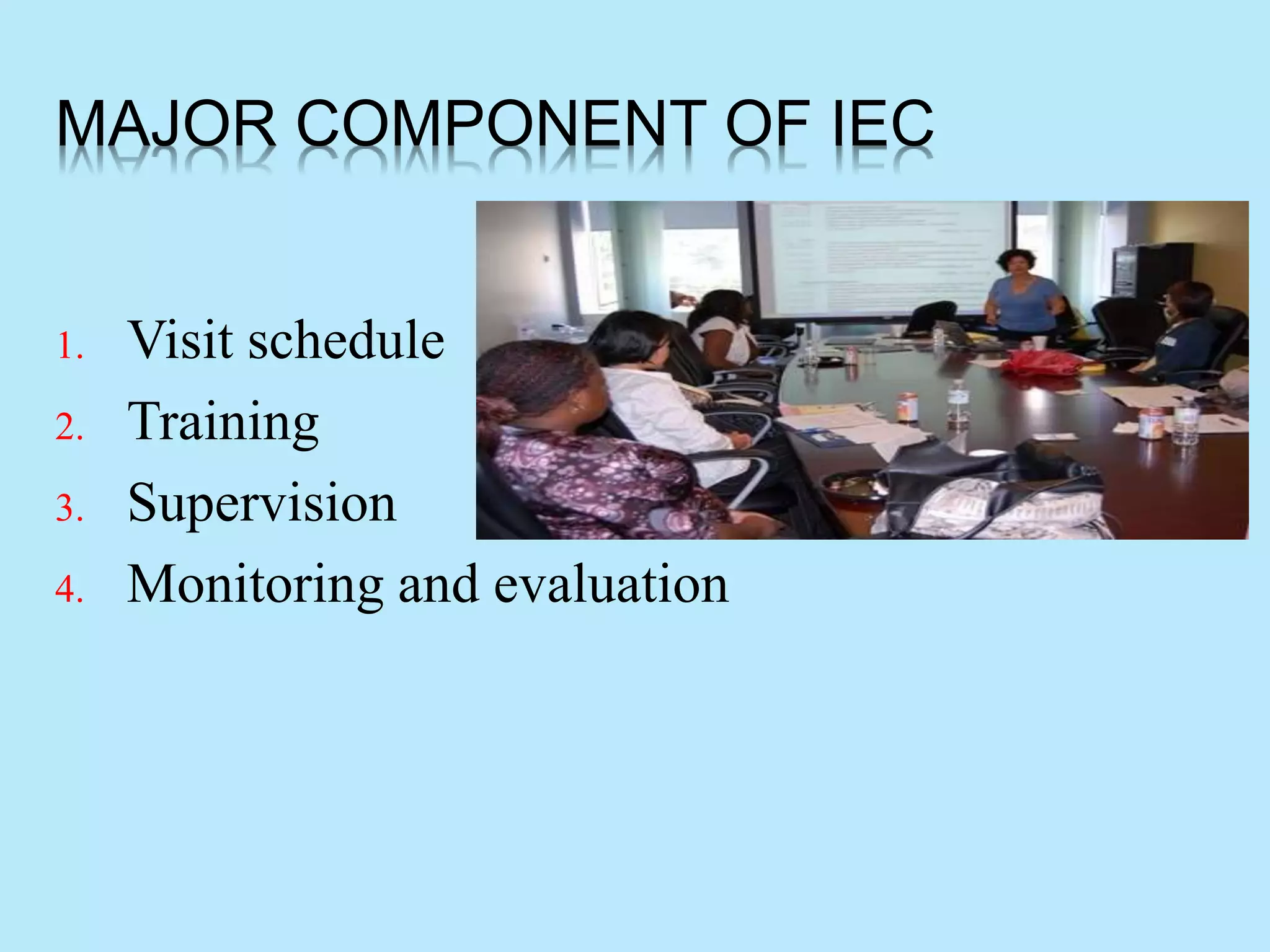 MAJOR COMPONENT OF IEC

1. Visit schedule
2. Training
3. Supervision
4. Monitoring and evaluation